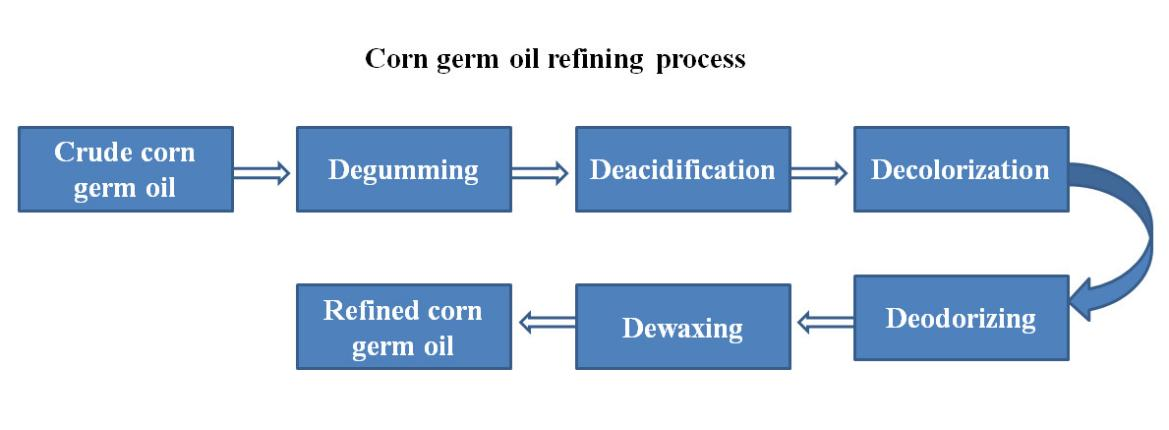 Corn germ oil refining process

Crude corn germ oil

Degumming

Deacidification

Decolorization

Deodorizing

Dewaxing

Refined corn germ oil